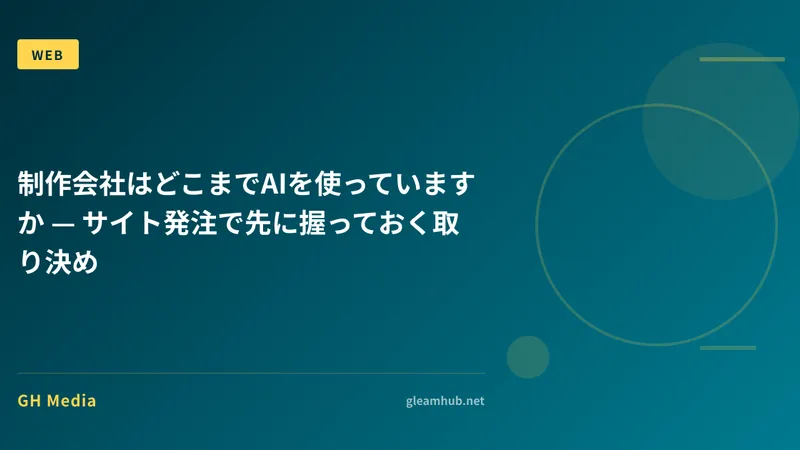 WEB

制作会社はどこまでAIを使っていますか — サイト発注で先に握っておく取り決め

GH Media

gleamhub.net